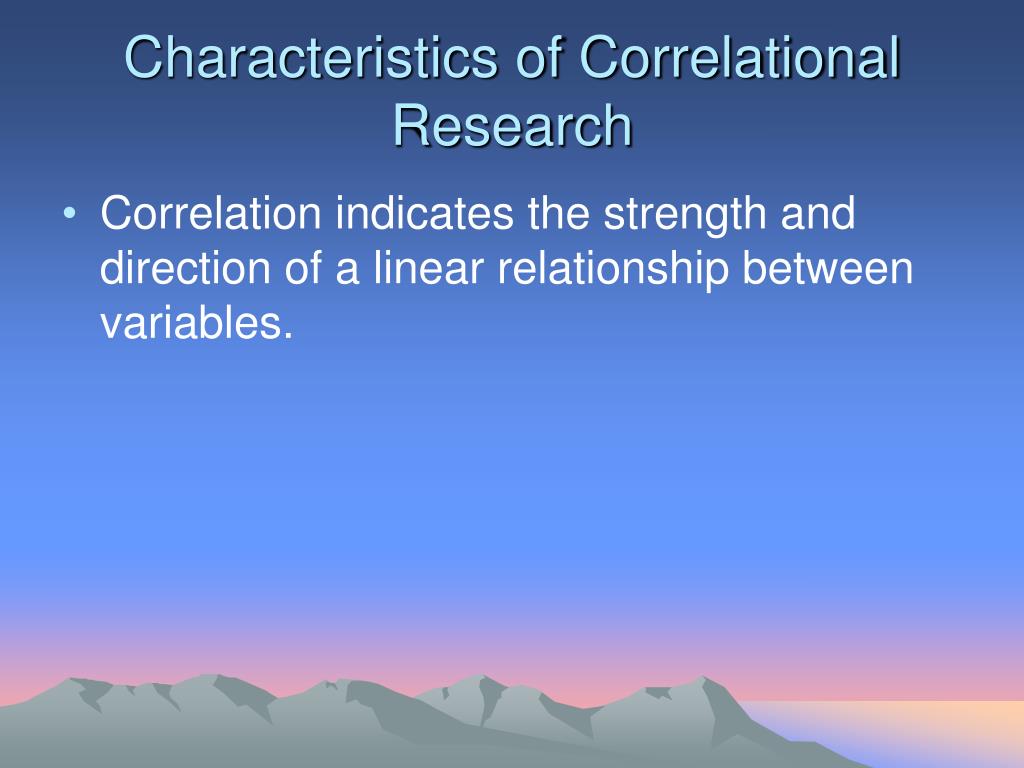 Characteristics of Correlational Research

• Correlation indicates the strength and direction of a linear relationship between variables.